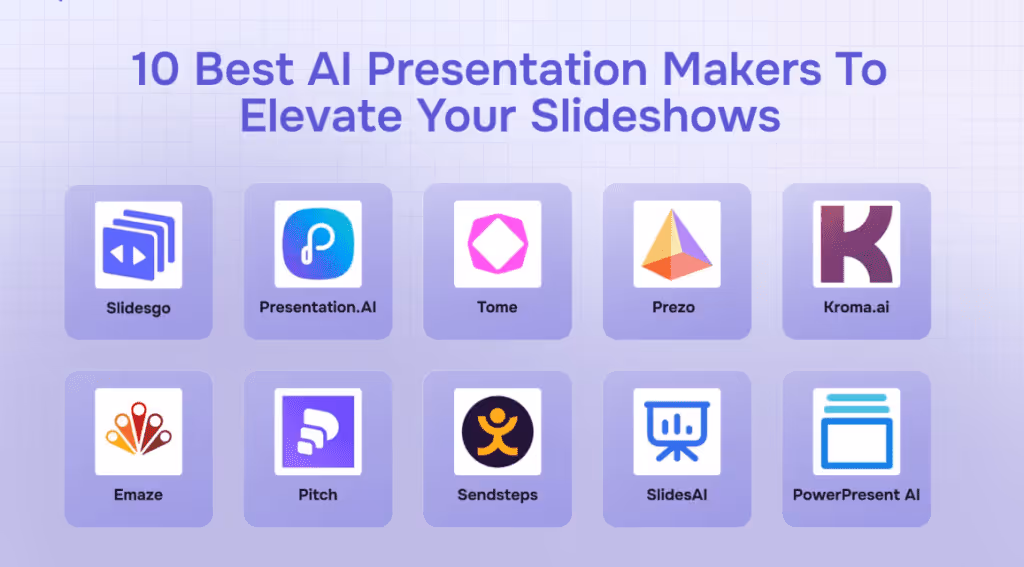 10 Best AI Presentation Makers To Elevate Your Slideshows

Slidesgo

Presentation.AI

Tome

Prezo

Kroma.ai

Emaze

Pitch

Sendsteps

SlidesAI

PowerPresent AI